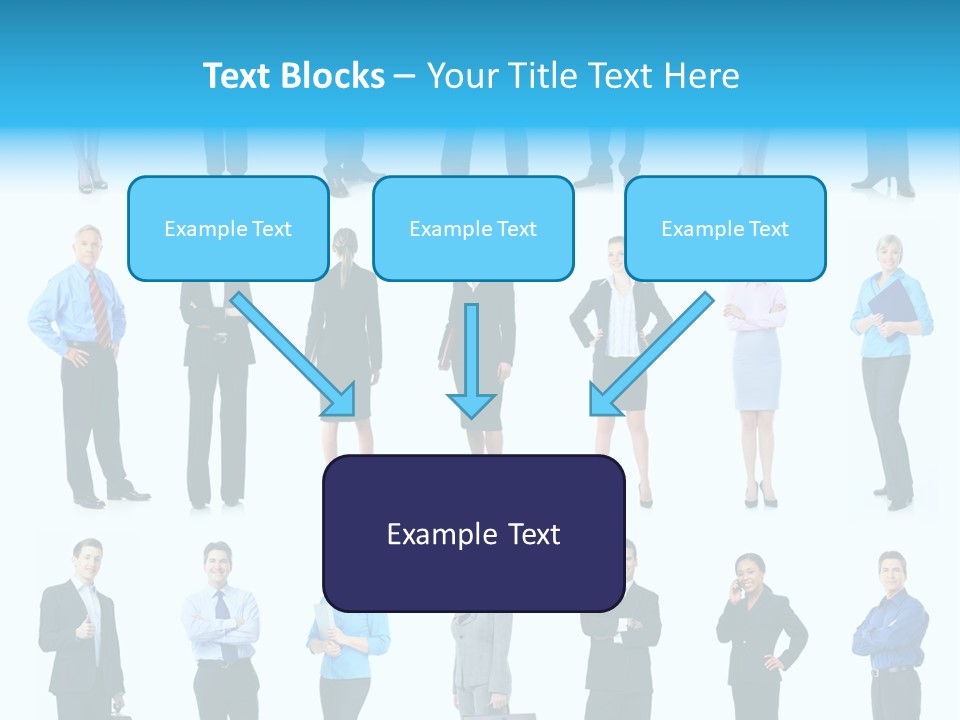 Text Blocks – Your Title Text Here

Example Text

Example Text

Example Text

Example Text